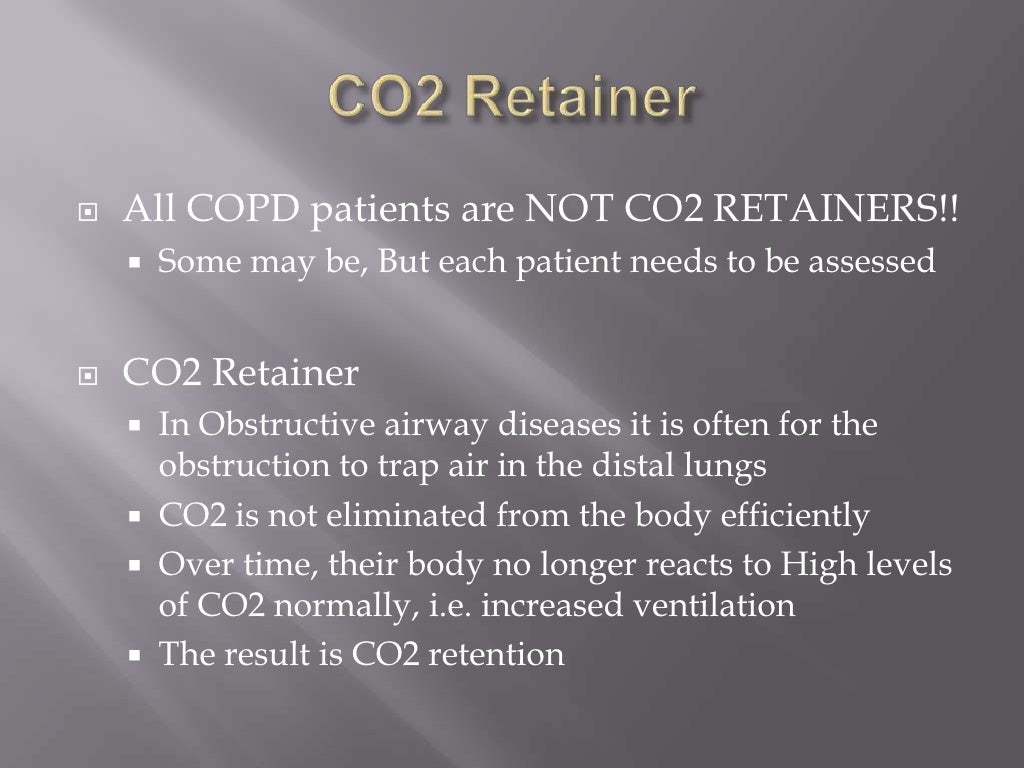 CO2 Retainer

All COPD patients are NOT CO2 RETAINERS!!

Some may be, But each patient needs to be assessed

CO2 Retainer

In Obstructive airway diseases it is often for the obstruction to trap air in the distal lungs

CO2 is not eliminated from the body efficiently

Over time, their body no longer reacts to High levels of CO2 normally, i.e. increased ventilation

The result is CO2 retention